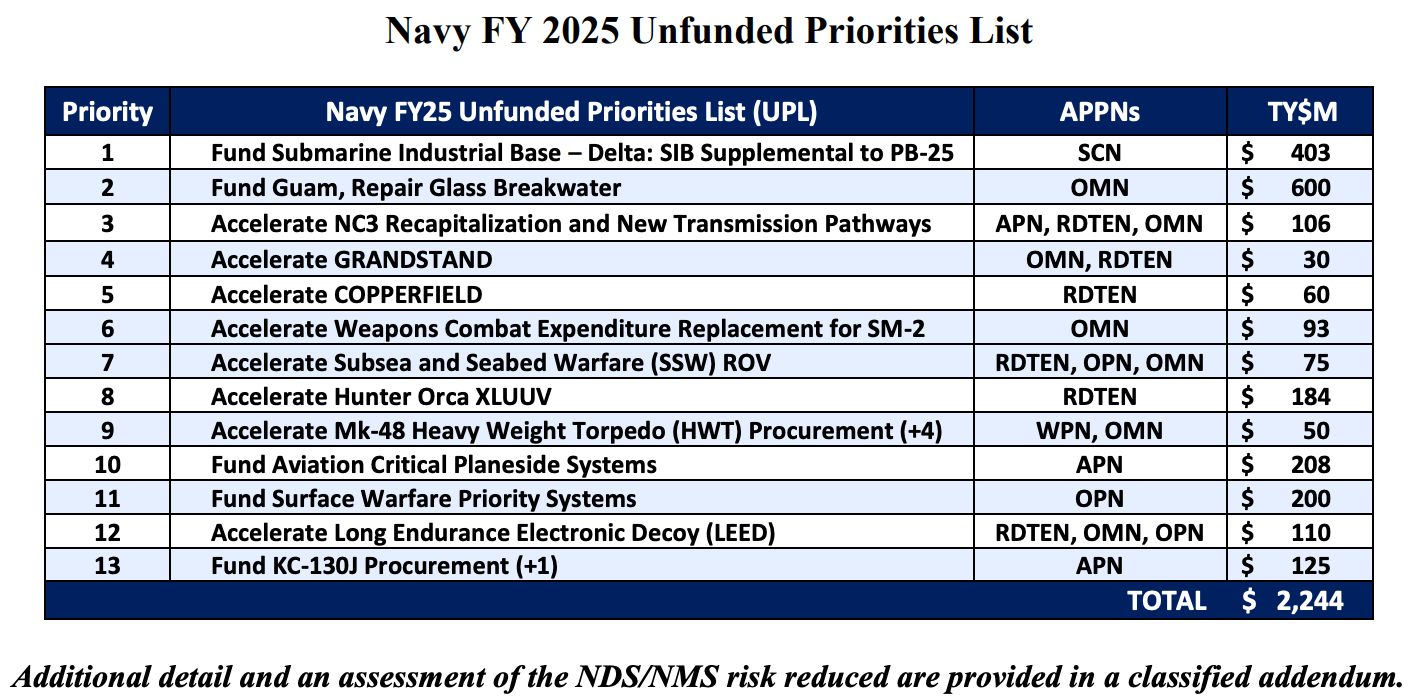 Navy FY 2025 Unfunded Priorities List

| Priority | Navy FY25 Unfunded Priorities List (UPL) | APPNs | TY$M |
|---|---|---|---|
| 1 | Fund Submarine Industrial Base – Delta: SIB Supplemental to PB-25 | SCN | $ 403 |
| 2 | Fund Guam, Repair Glass Breakwater | OMN | $ 600 |
| 3 | Accelerate NC3 Recapitalization and New Transmission Pathways | APN, RDTEN, OMN | $ 106 |
| 4 | Accelerate GRANDSTAND | OMN, RDTEN | $ 30 |
| 5 | Accelerate COPPERFIELD | RDTEN | $ 60 |
| 6 | Accelerate Weapons Combat Expenditure Replacement for SM-2 | OMN | $ 93 |
| 7 | Accelerate Subsea and Seabed Warfare (SSW) ROV | RDTEN, OPN, OMN | $ 75 |
| 8 | Accelerate Hunter Orca XLUUV | RDTEN | $ 184 |
| 9 | Accelerate Mk-48 Heavy Weight Torpedo (HWT) Procurement (+4) | WPN, OMN | $ 50 |
| 10 | Fund Aviation Critical Planeside Systems | APN | $ 208 |
| 11 | Fund Surface Warfare Priority Systems | OPN | $ 200 |
| 12 | Accelerate Long Endurance Electronic Decoy (LEED) | RDTEN, OMN, OPN | $ 110 |
| 13 | Fund KC-130J Procurement (+1) | APN | $ 125 |
| | | TOTAL | $ 2,244 |

Additional detail and an assessment of the NDS/NMS risk reduced are provided in a classified addendum.